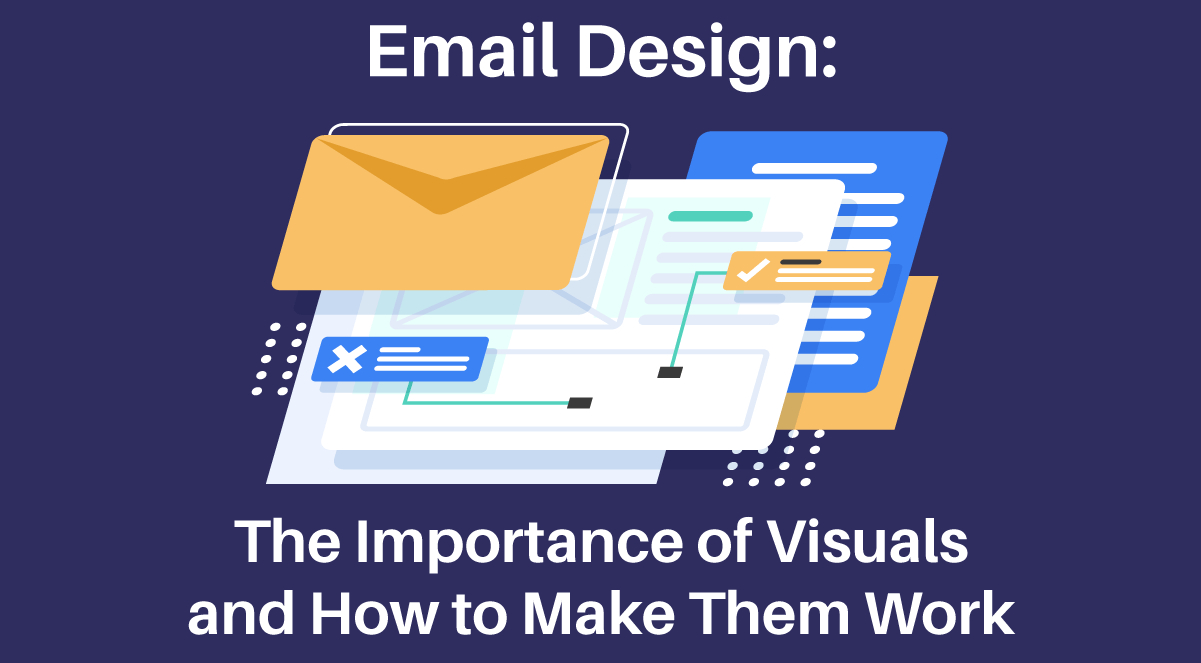 Email Design:

The Importance of Visuals and How to Make Them Work